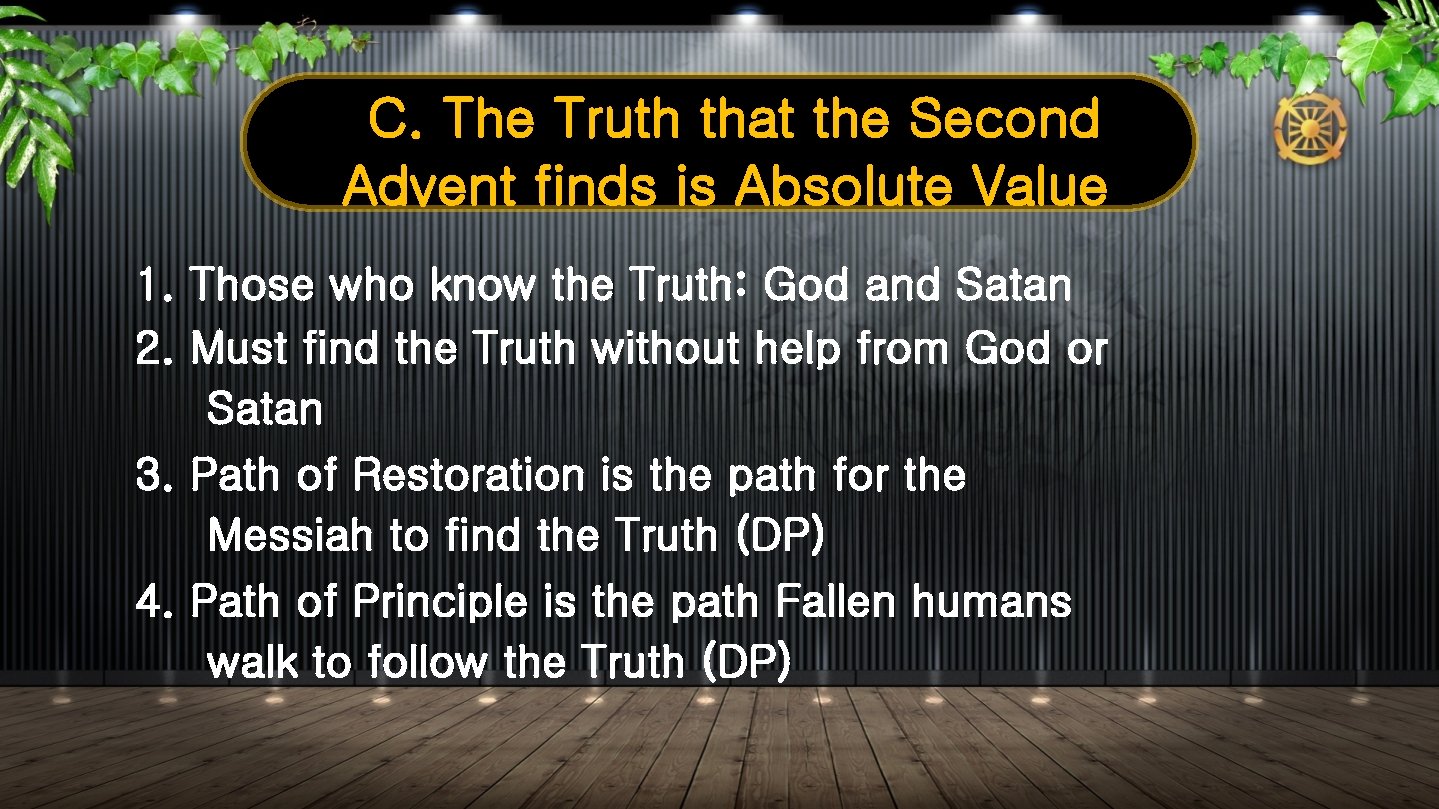 C. The Truth that the Second Advent finds is Absolute Value

1. Those who know the Truth: God and Satan
2. Must find the Truth without help from God or Satan
3. Path of Restoration is the path for the Messiah to find the Truth (DP)
4. Path of Principle is the path Fallen humans walk to follow the Truth (DP)